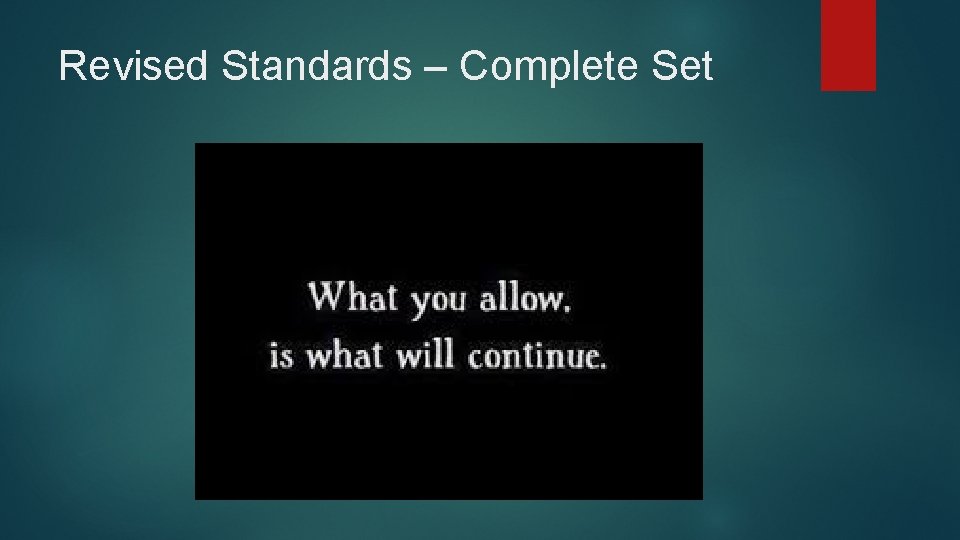 Revised Standards – Complete Set

What you allow, is what will continue.